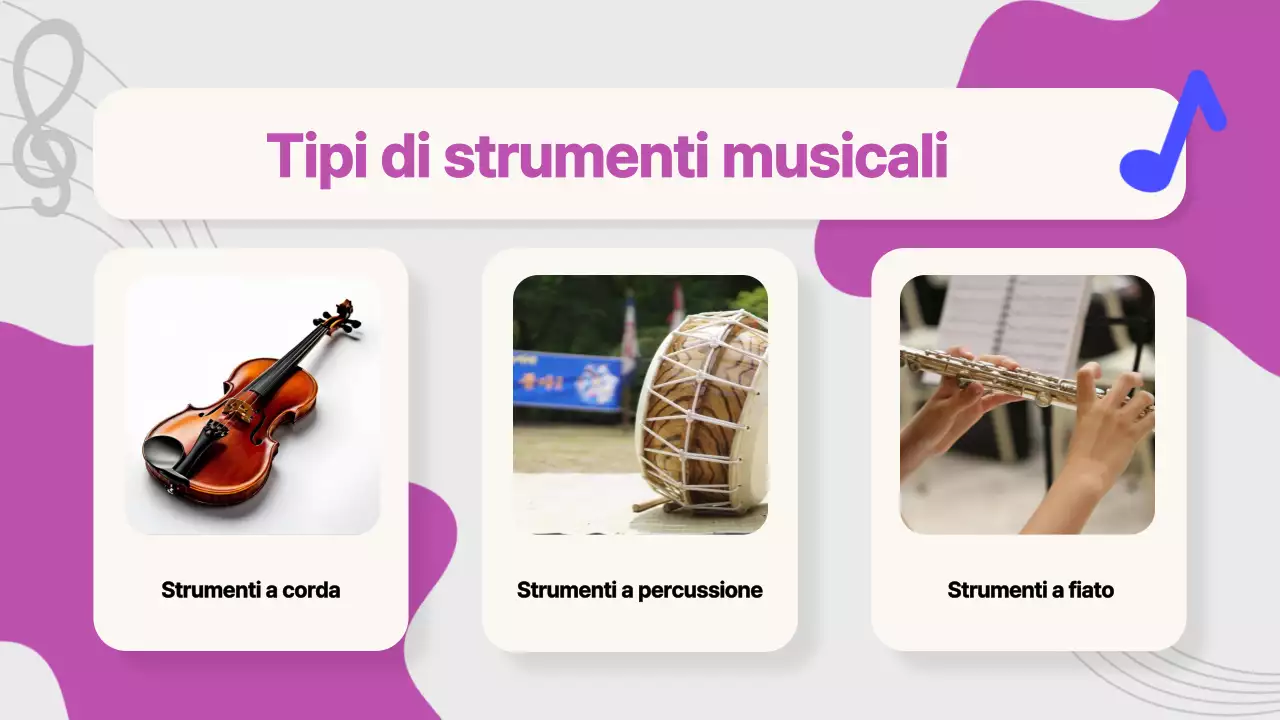 Tipi di strumenti musicali

Strumenti a corda

Strumenti a percussione

Strumenti a fiato